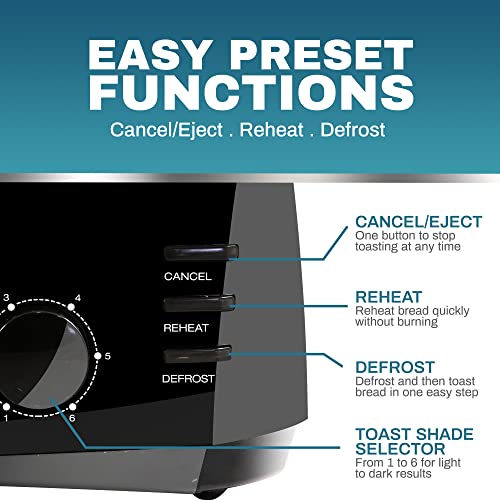 EASY PRESET FUNCTIONS

Cancel/Eject . Reheat . Defrost

CANCEL

REHEAT

DEFROST

3
4
5
6
1

CANCEL/EJECT
One button to stop toasting at any time

REHEAT
Reheat bread quickly without burning

DEFROST
Defrost and then toast bread in one easy step

TOAST SHADE SELECTOR
From 1 to 6 for light to dark results